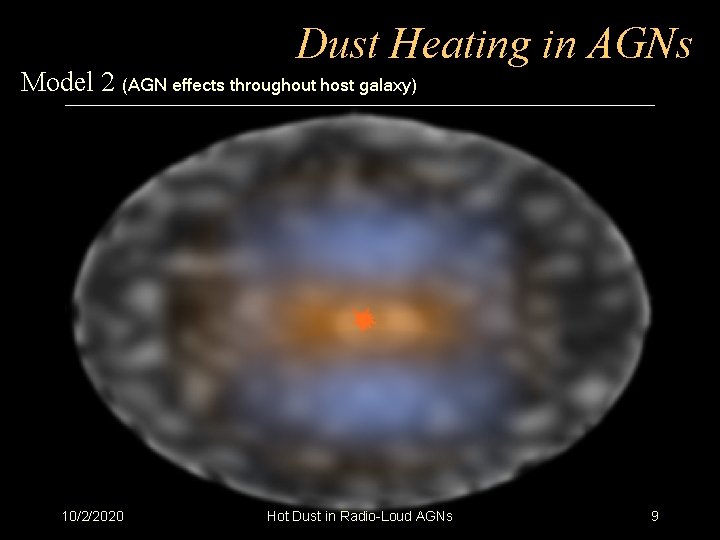 Dust Heating in AGNs

Model 2 (AGN effects throughout host galaxy)

10/2/2020

Hot Dust in Radio-Loud AGNs

9